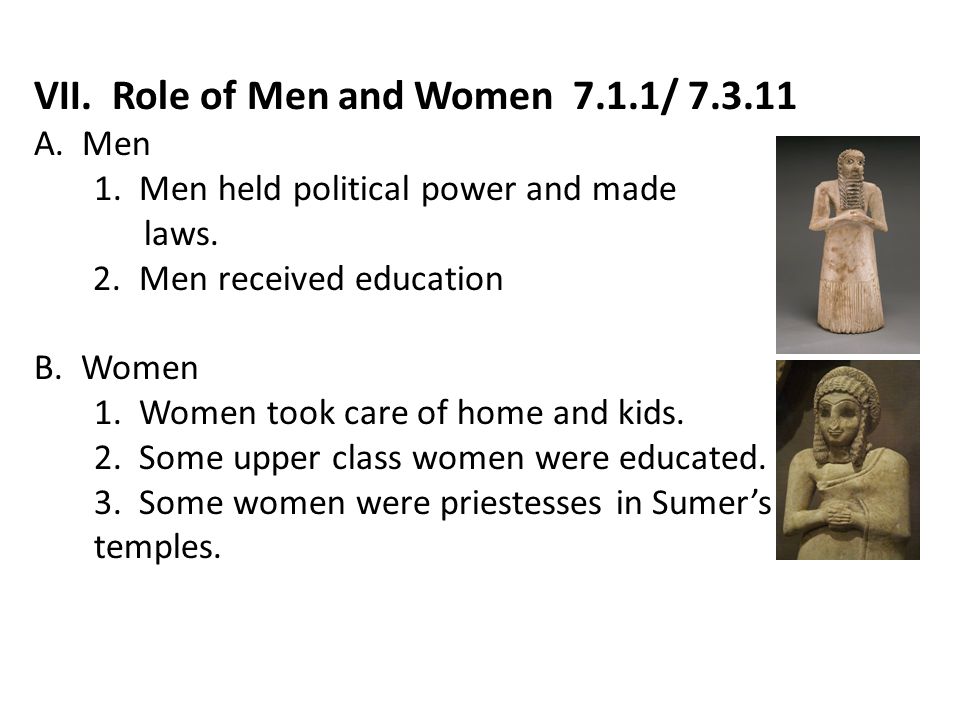 VII. Role of Men and Women 7.1.1/ 7.3.11

A. Men

1. Men held political power and made laws.

2. Men received education

B. Women

1. Women took care of home and kids.

2. Some upper class women were educated.

3. Some women were priestesses in Sumer's temples.